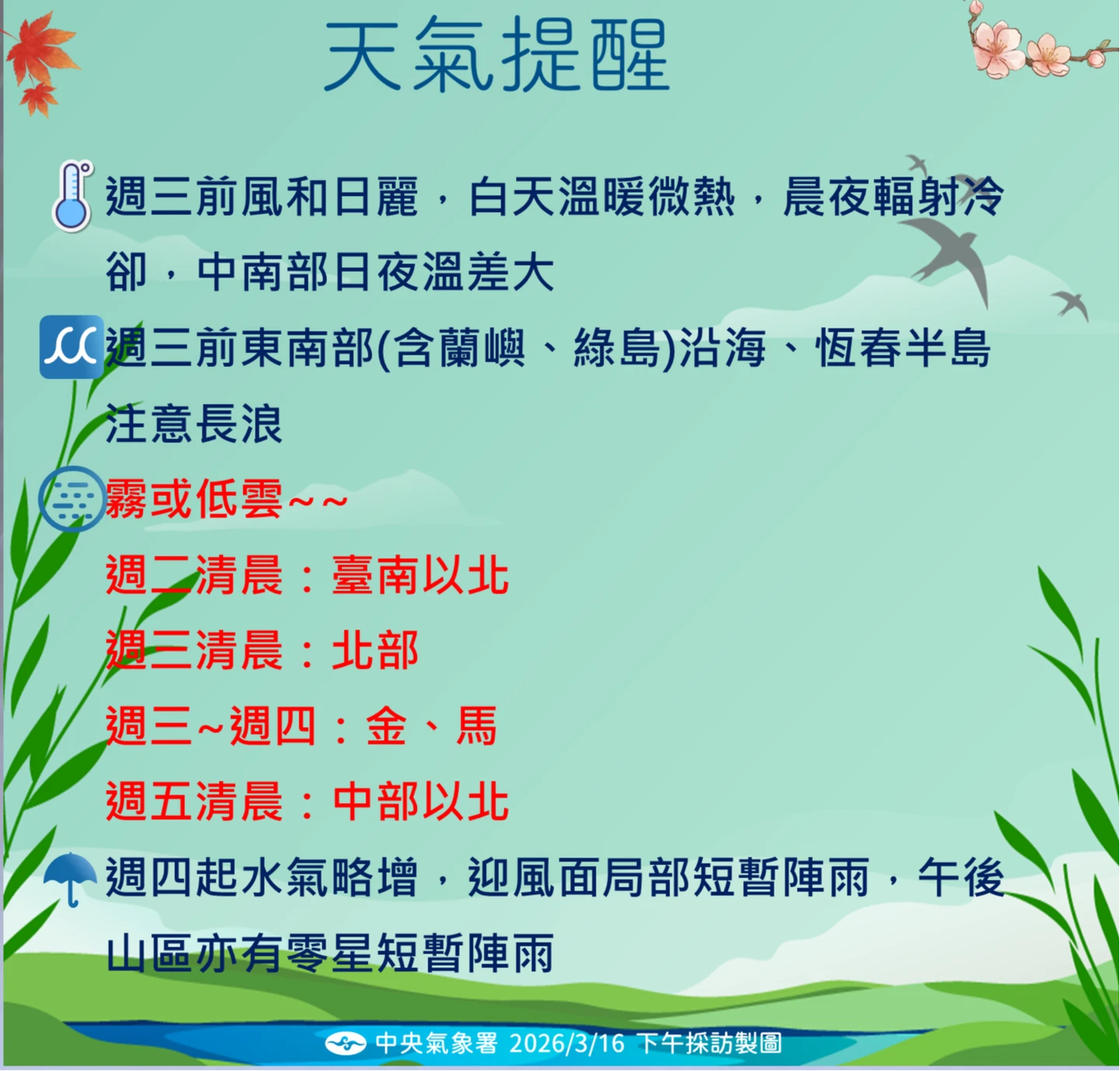 天氣提醒

週三前風和日麗，白天溫暖微熱，晨夜輻射冷卻，中南部日夜溫差大

週三前東南部(含蘭嶼、綠島)沿海、恆春半島注意長浪

霧或低雲~~

週二清晨：臺南以北

週三清晨：北部

週三~週四：金、馬

週五清晨：中部以北

週四起水氣略增，迎風面局部短暫陣雨，午後山區亦有零星短暫陣雨

中央氣象署 2026/3/16 下午採訪製圖